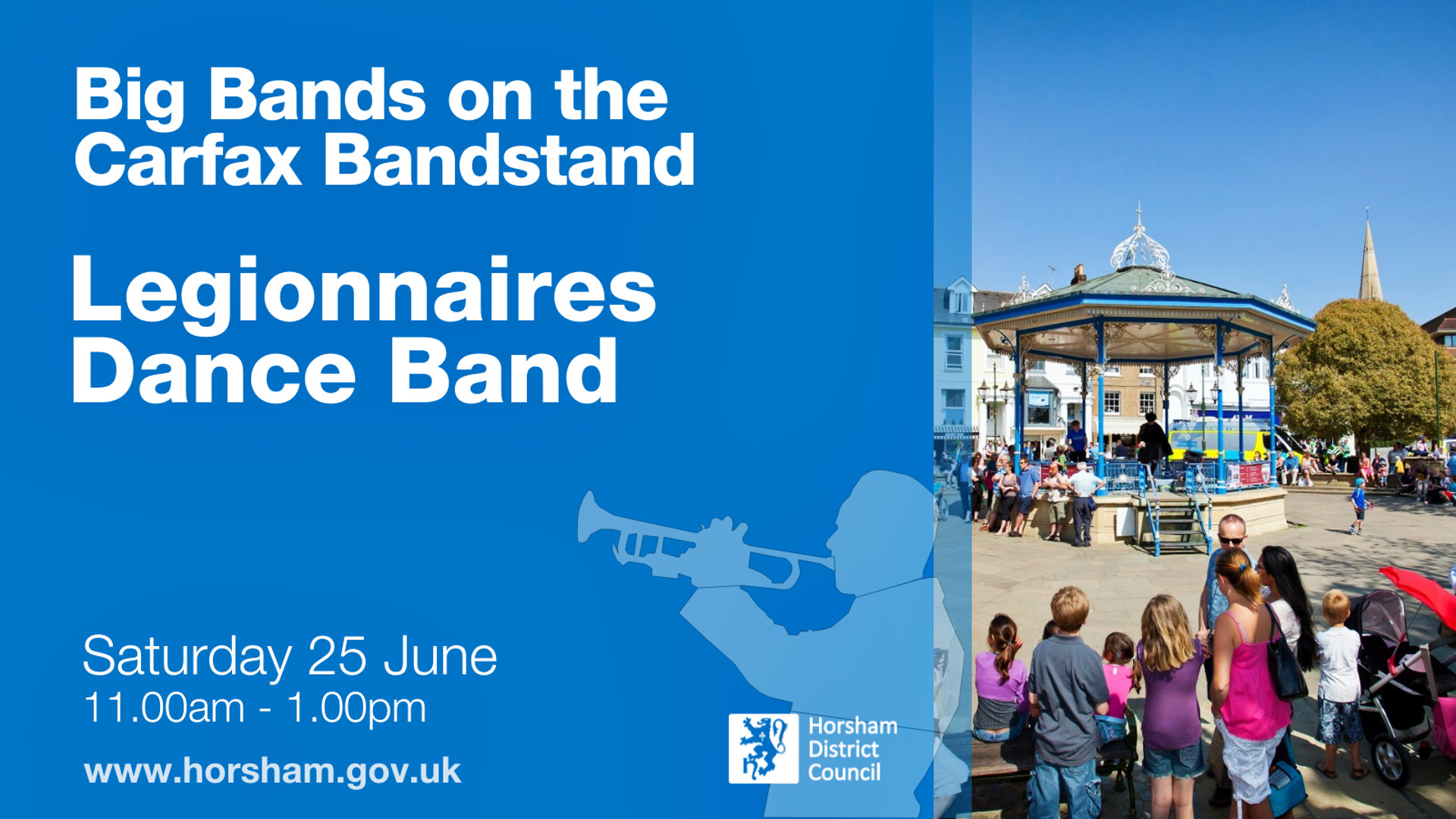 Big Bands on the Carfax Bandstand

Legionnaires Dance Band

Saturday 25 June
11.00am - 1.00pm

www.horsham.gov.uk

Horsham District Council